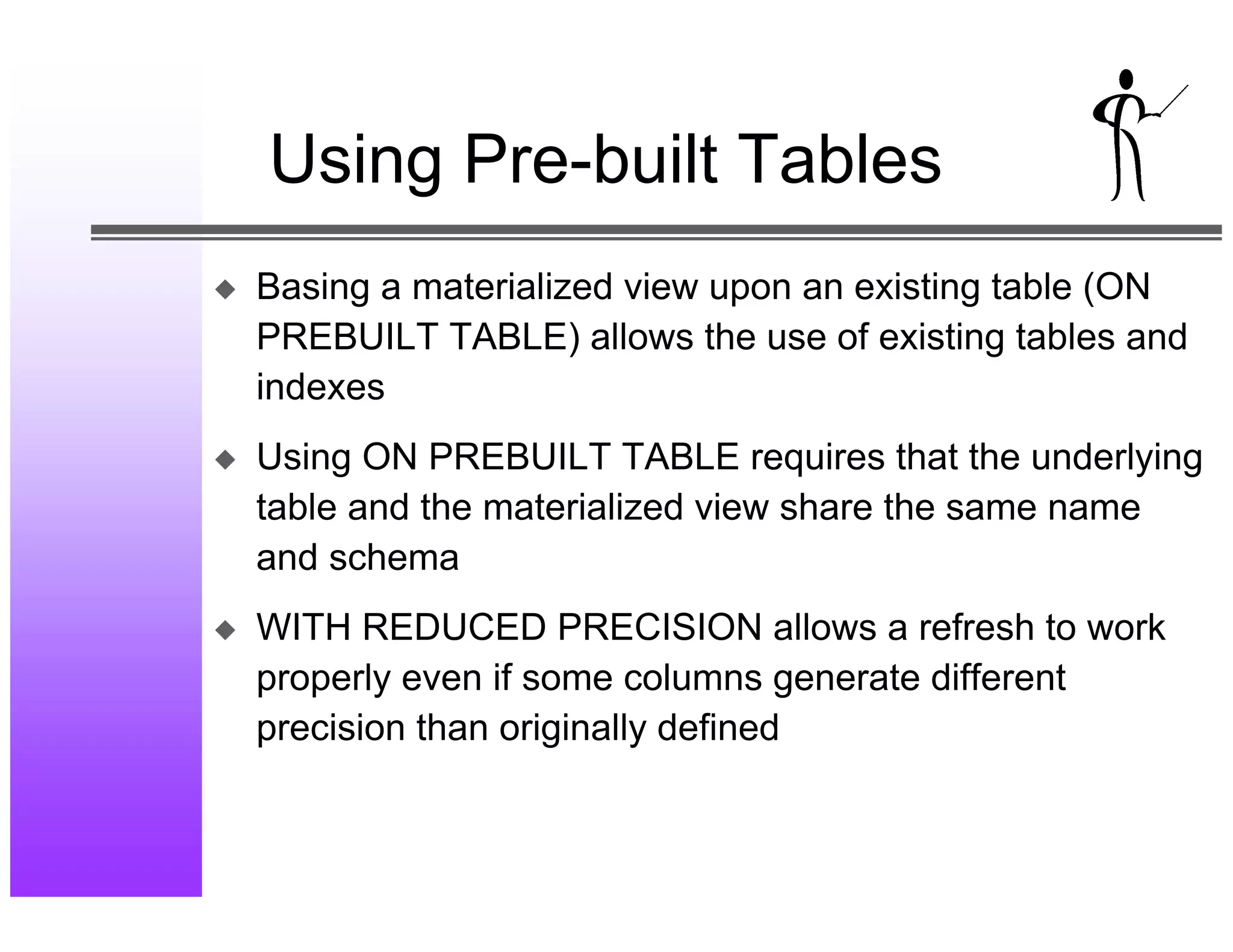 Using Pre-built Tables

◆ Basing a materialized view upon an existing table (ON PREBUILT TABLE) allows the use of existing tables and indexes

◆ Using ON PREBUILT TABLE requires that the underlying table and the materialized view share the same name and schema

◆ WITH REDUCED PRECISION allows a refresh to work properly even if some columns generate different precision than originally defined